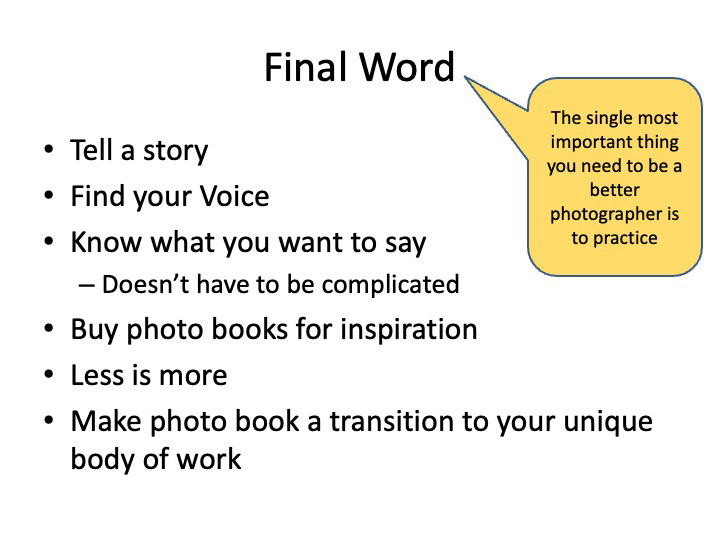 Final Word

The single most important thing you need to be a better photographer is to practice

• Tell a story
• Find your Voice
• Know what you want to say
  – Doesn't have to be complicated
• Buy photo books for inspiration
• Less is more
• Make photo book a transition to your unique body of work